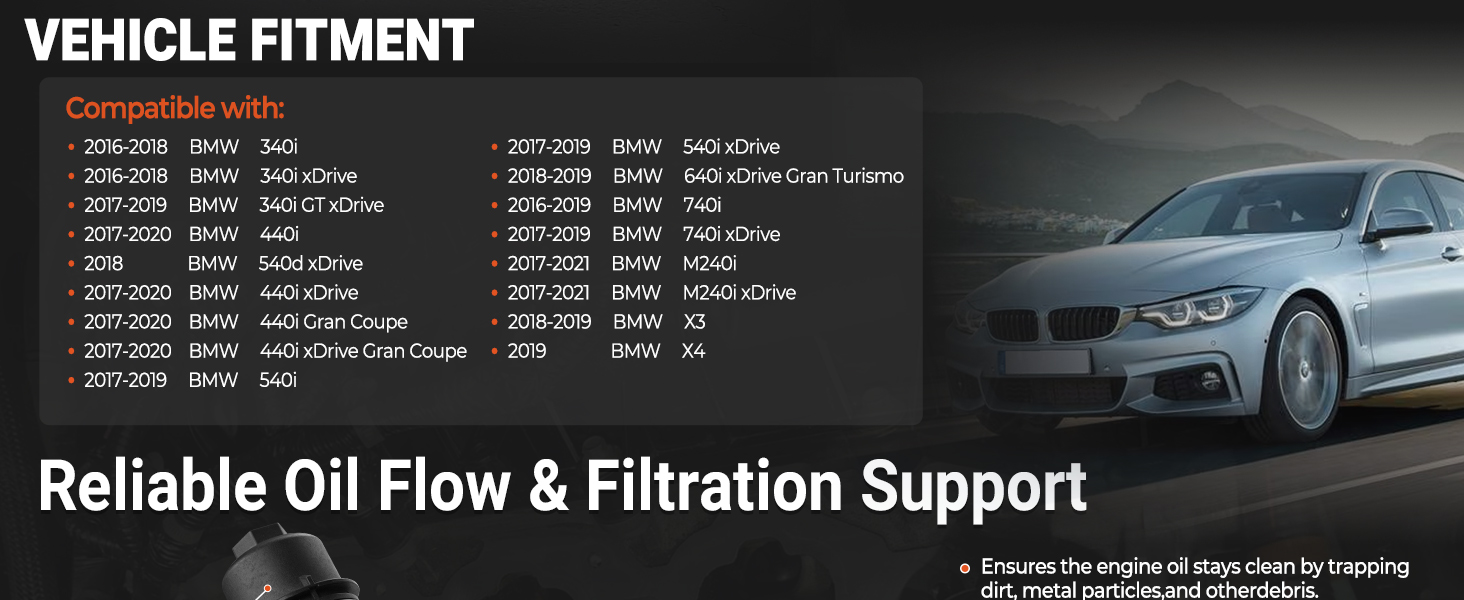 VEHICLE FITMENT

Compatible with:

• 2016-2018 BMW 340i
• 2016-2018 BMW 340i xDrive
• 2017-2019 BMW 340i GT xDrive
• 2017-2020 BMW 440i
• 2018 BMW 540d xDrive
• 2017-2020 BMW 440i xDrive
• 2017-2020 BMW 440i Gran Coupe
• 2017-2020 BMW 440i xDrive Gran Coupe
• 2017-2019 BMW 540i

• 2017-2019 BMW 540i xDrive
• 2018-2019 BMW 640i xDrive Gran Turismo
• 2016-2019 BMW 740i
• 2017-2019 BMW 740i xDrive
• 2017-2021 BMW M240i
• 2017-2021 BMW M240i xDrive
• 2018-2019 BMW X3
• 2019 BMW X4

Reliable Oil Flow & Filtration Support

• Ensures the engine oil stays clean by trapping dirt, metal particles,and otherdebris.